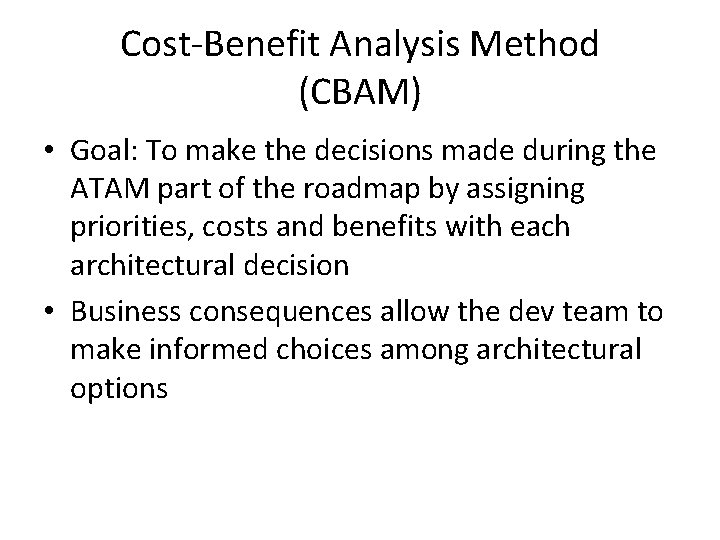 Cost-Benefit Analysis Method (CBAM)

• Goal: To make the decisions made during the ATAM part of the roadmap by assigning priorities, costs and benefits with each architectural decision

• Business consequences allow the dev team to make informed choices among architectural options